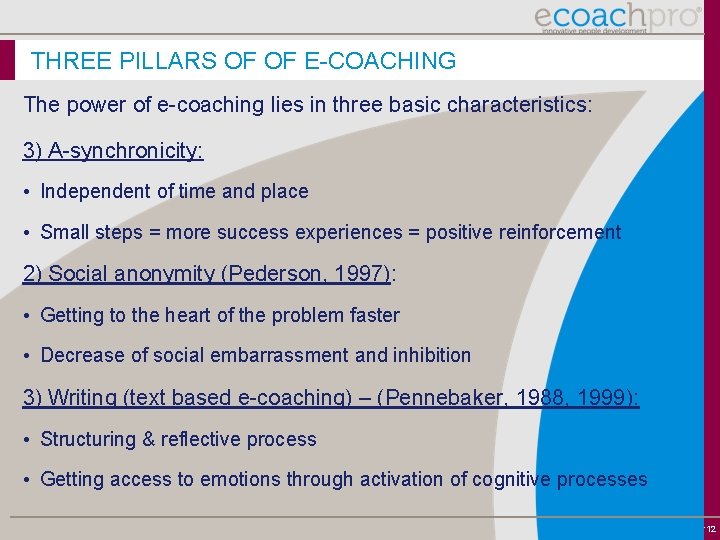 ecoachpro®
innovative people development

THREE PILLARS OF OF E-COACHING

The power of e-coaching lies in three basic characteristics:

3) A-synchronicity:

• Independent of time and place

• Small steps = more success experiences = positive reinforcement

2) Social anonymity (Pederson, 1997):

• Getting to the heart of the problem faster

• Decrease of social embarrassment and inhibition

3) Writing (text based e-coaching) – (Pennebaker, 1988, 1999):

• Structuring & reflective process

• Getting access to emotions through activation of cognitive processes

12